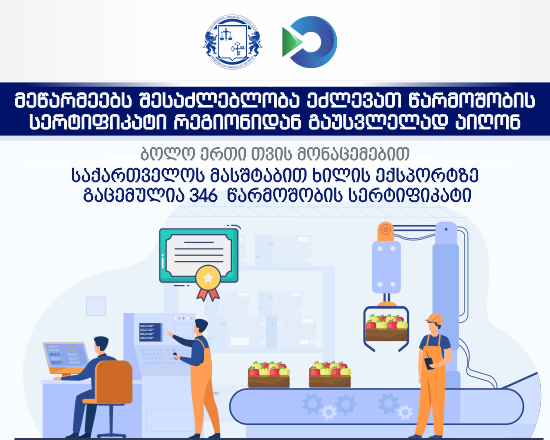 მეწარმეებს შესაძლებლობა ეძლევათ წარმოშობის სერტიფიკატი რეგიონიდან გაუსვლელად აიღონ

ბოლო ერთი თვის მონაცემებით
საქართველოს მასშტაბით ხილის ექსპორტზე
გაცემულია 346 წარმოშობის სერტიფიკატი